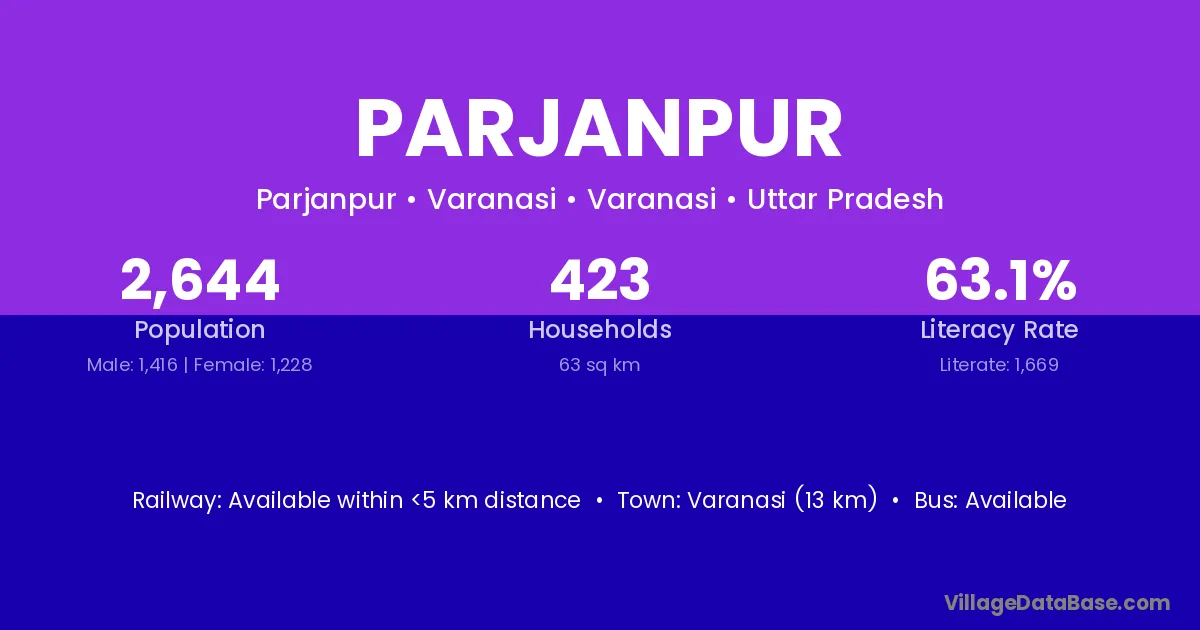 PARJANPUR

Parjanpur • Varanasi • Varanasi • Uttar Pradesh

2,644
Population
Male: 1,416 | Female: 1,228

423
Households
63 sq km

63.1%
Literacy Rate
Literate: 1,669

Railway: Available within <5 km distance • Town: Varanasi (13 km) • Bus: Available

VillageDataBase.com